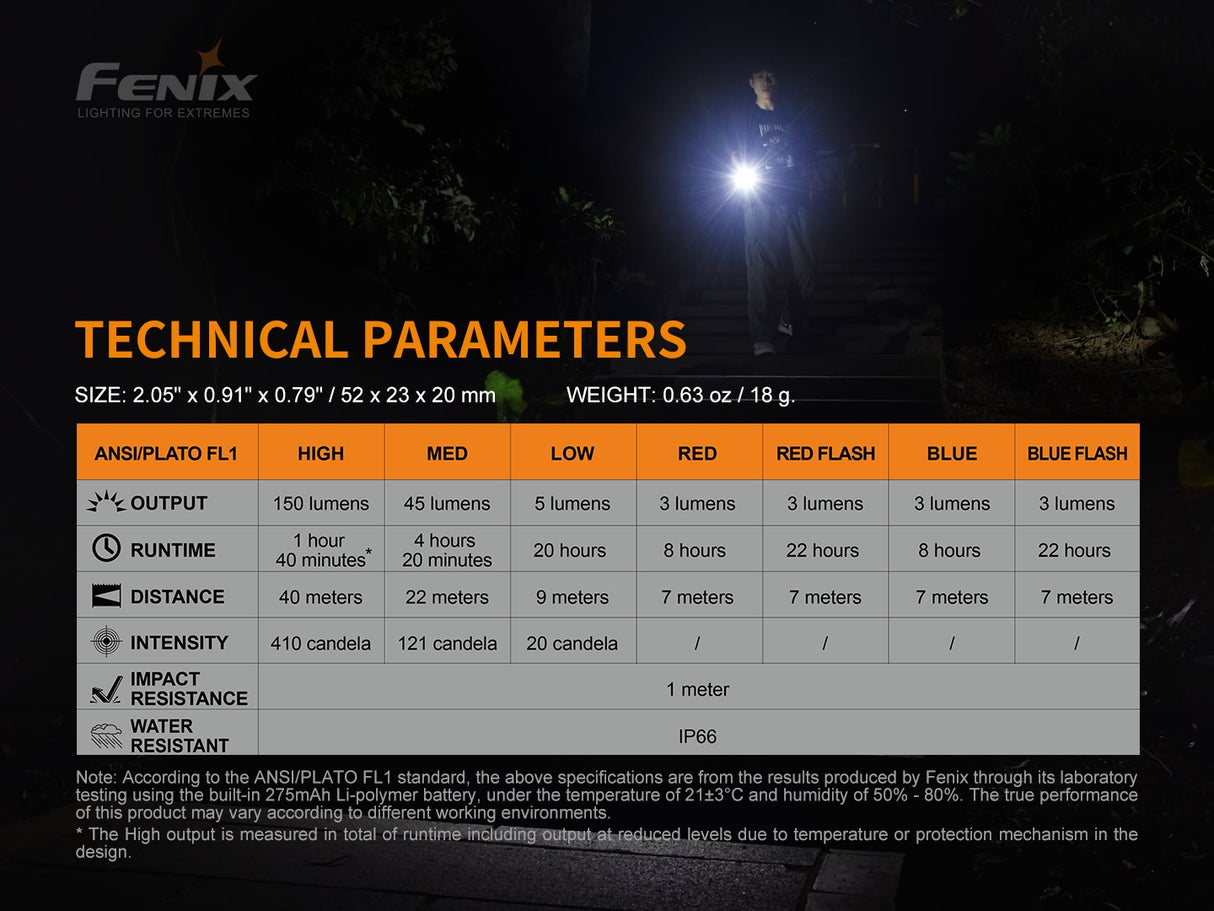 FENIX
LIGHTING FOR EXTREMES

TECHNICAL PARAMETERS

SIZE: 2.05" x 0.91" x 0.79" / 52 x 23 x 20 mm WEIGHT: 0.63 oz / 18 g.

| ANSI/PLATO FL1 | HIGH | MED | LOW | RED | RED FLASH | BLUE | BLUE FLASH |
|---|---|---|---|---|---|---|---|
| OUTPUT | 150 lumens | 45 lumens | 5 lumens | 3 lumens | 3 lumens | 3 lumens | 3 lumens |
| RUNTIME | 1 hour 40 minutes* | 4 hours 20 minutes | 20 hours | 8 hours | 22 hours | 8 hours | 22 hours |
| DISTANCE | 40 meters | 22 meters | 9 meters | 7 meters | 7 meters | 7 meters | 7 meters |
| INTENSITY | 410 candela | 121 candela | 20 candela | / | / | / | / |
| IMPACT RESISTANCE | 1 meter | | | | | | |
| WATER RESISTANT | IP66 | | | | | | |

Note: According to the ANSI/PLATO FL1 standard, the above specifications are from the results produced by Fenix through its laboratory testing using the built-in 275mAh Li-polymer battery, under the temperature of 21±3°C and humidity of 50% - 80%. The true performance of this product may vary according to different working environments.
* The High output is measured in total of runtime including output at reduced levels due to temperature or protection mechanism in the design.